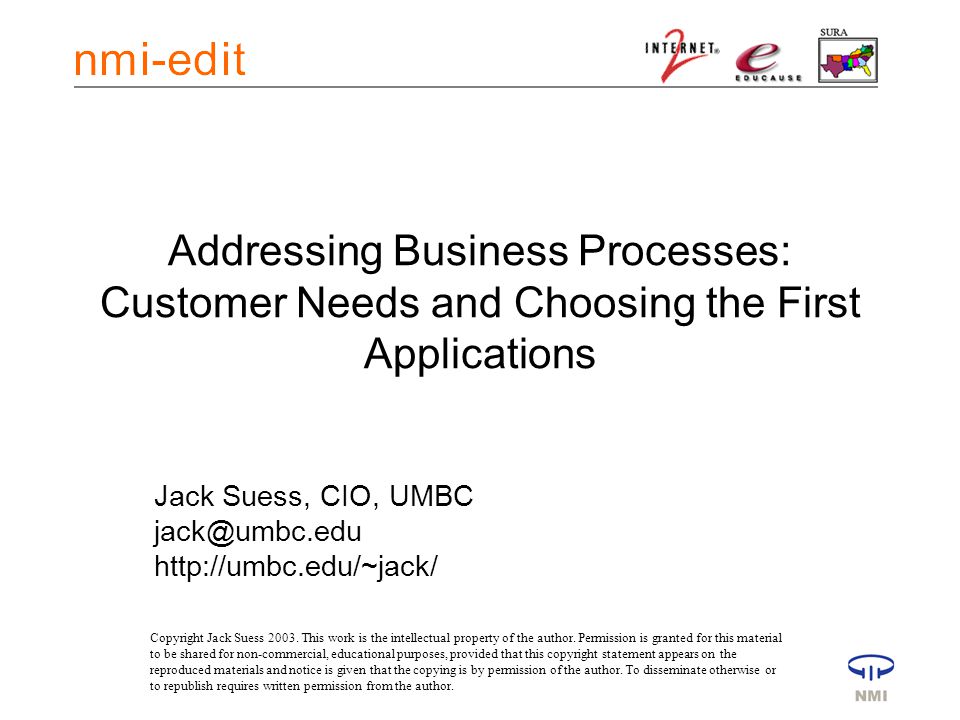 nmi-edit

INTERNET 2

EDUCAUSE

SURA

Addressing Business Processes: Customer Needs and Choosing the First Applications

Jack Suess, CIO, UMBC
jack@umbc.edu
http://umbc.edu/~jack/

Copyright Jack Suess 2003. This work is the intellectual property of the author. Permission is granted for this material to be shared for non-commercial, educational purposes, provided that this copyright statement appears on the reproduced materials and notice is given that the copying is by permission of the author. To disseminate otherwise or to republish requires written permission from the author.

NMI